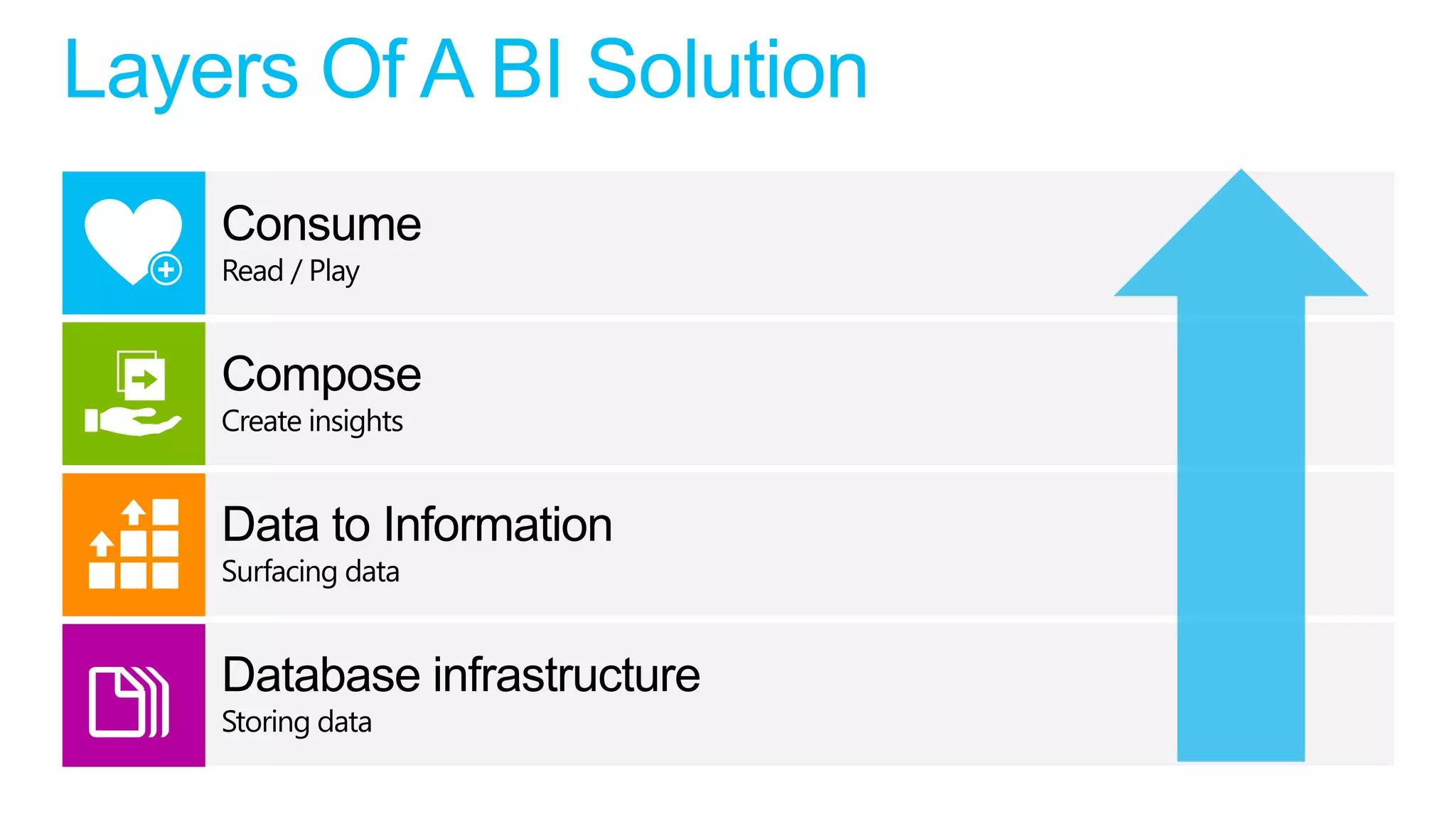 Layers Of A BI Solution

Consume
Read / Play

Compose
Create insights

Data to Information
Surfacing data

Database infrastructure
Storing data